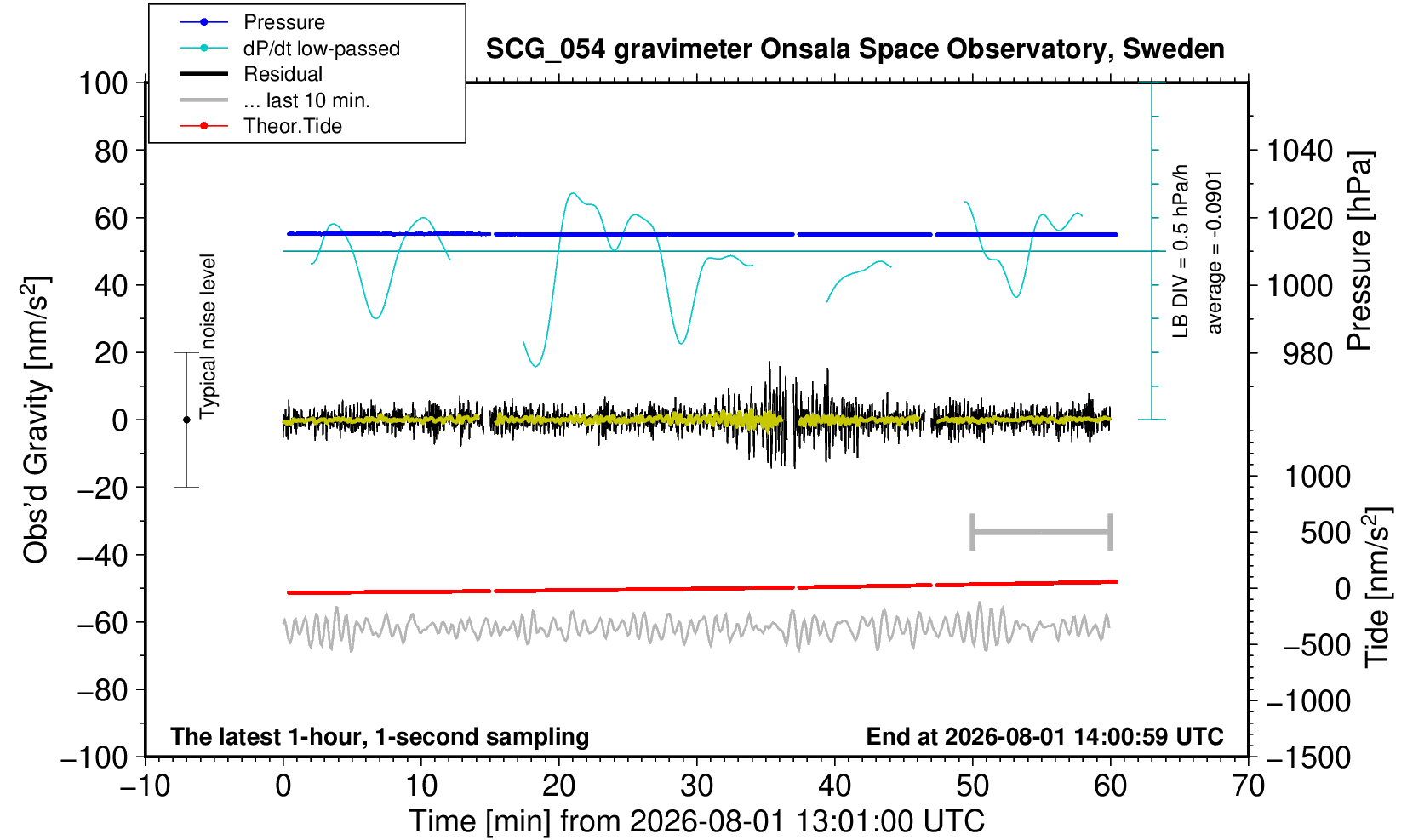 Pressure
dP/dt low-passed
Residual
... last 10 min.
Theor.Tide

SCG_054 gravimeter Onsala Space Observatory, Sweden

100
80
60
40
20
0
−20
−40
−60
−80
−100

Obs'd Gravity [nm/s$^2$]

Typical noise level

LB DIV = 0.5 hPa/h
average = -0.0901

1040
1020
1000
980

Pressure [hPa]

1000
500
0
−500
−1000
−1500

Tide [nm/s$^2$]

The latest 1-hour, 1-second sampling
End at 2026-08-01 14:00:59 UTC

−10
0
10
20
30
40
50
60
70

Time [min] from 2026-08-01 13:01:00 UTC